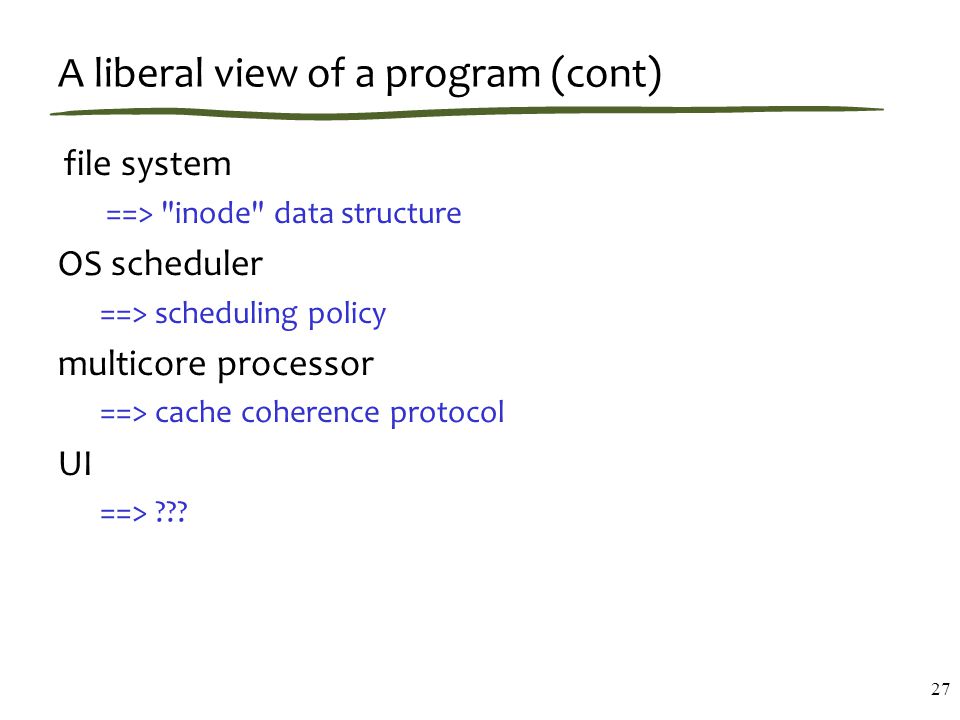 A liberal view of a program (cont)

file system

==> "inode" data structure

OS scheduler

==> scheduling policy

multicore processor

==> cache coherence protocol

UI

==> ???

27